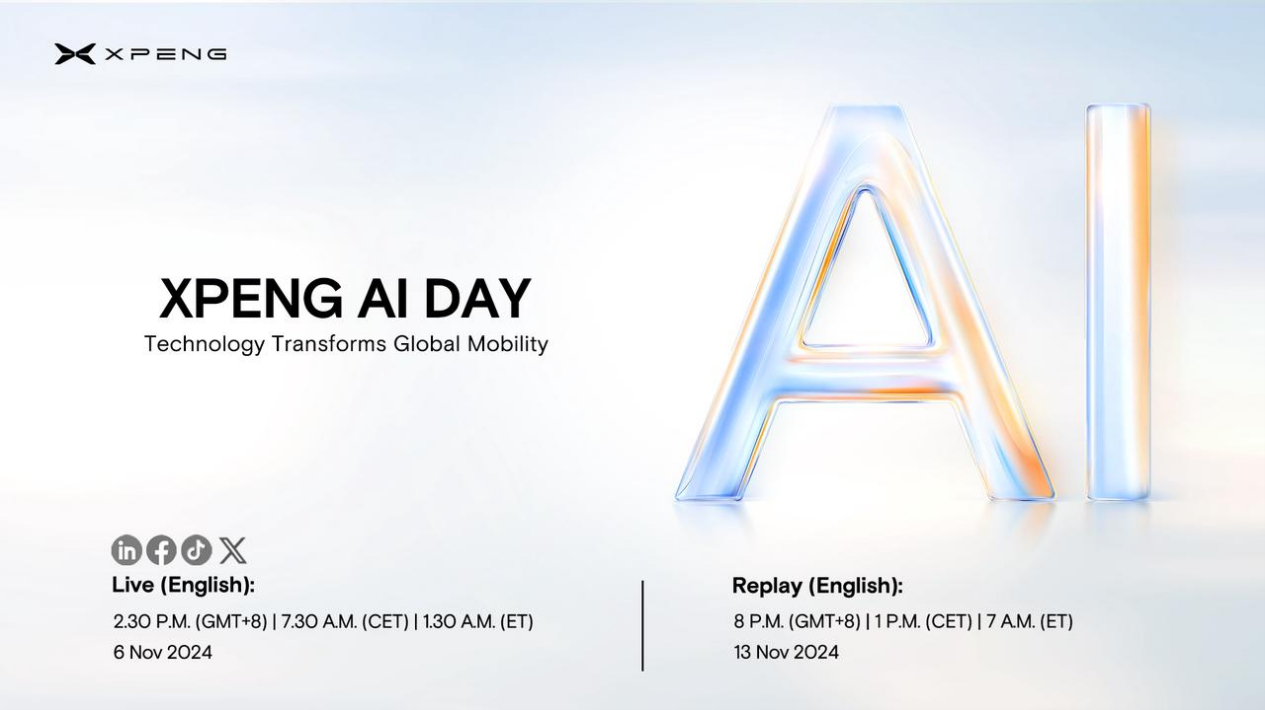 XPENG

XPENG AI DAY
Technology Transforms Global Mobility

AI

Live (English):
2.30 P.M. (GMT+8) | 7.30 A.M. (CET) | 1.30 A.M. (ET)
6 Nov 2024

Replay (English):
8 P.M. (GMT+8) | 1 P.M. (CET) | 7 A.M. (ET)
13 Nov 2024